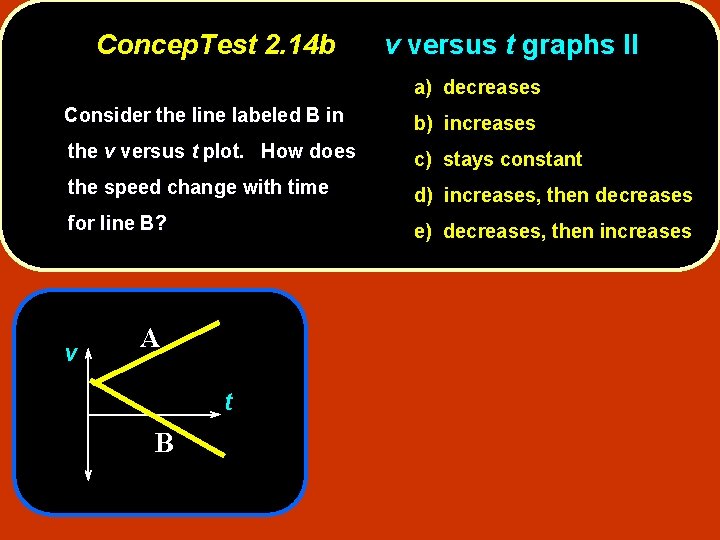 ConcepTest 2.14b v versus t graphs II

Consider the line labeled B in the v versus t plot. How does the speed change with time for line B?

a) decreases
b) increases
c) stays constant
d) increases, then decreases
e) decreases, then increases

v
A
t
B